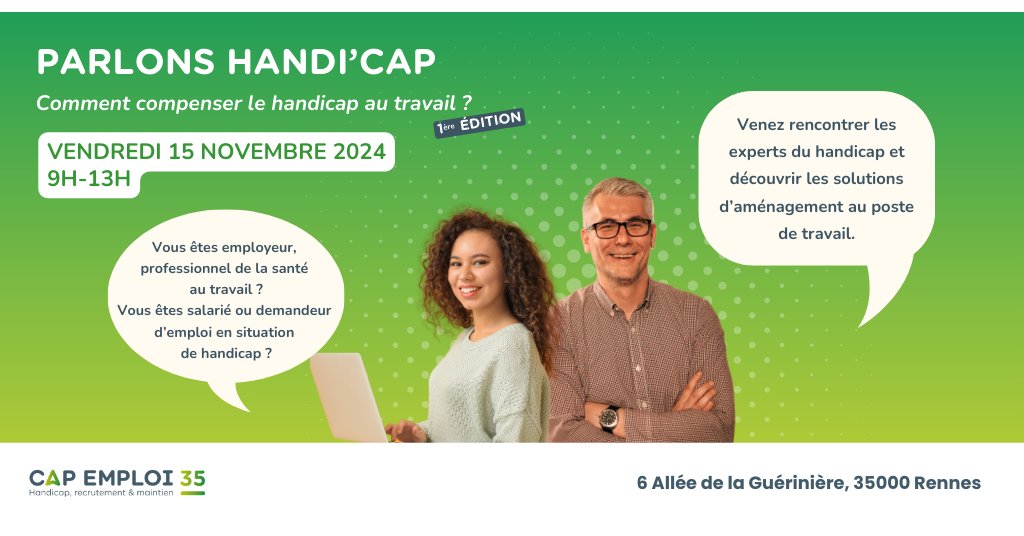 PARLONS HANDI'CAP

Comment compenser le handicap au travail ?

1ère ÉDITION

VENDREDI 15 NOVEMBRE 2024
9H-13H

Vous êtes employeur, professionnel de la santé au travail ? Vous êtes salarié ou demandeur d'emploi en situation de handicap ?

Venez rencontrer les experts du handicap et découvrir les solutions d'aménagement au poste de travail.

CAP EMPLOI 35
Handicap, recrutement & maintien

6 Allée de la Guérinière, 35000 Rennes